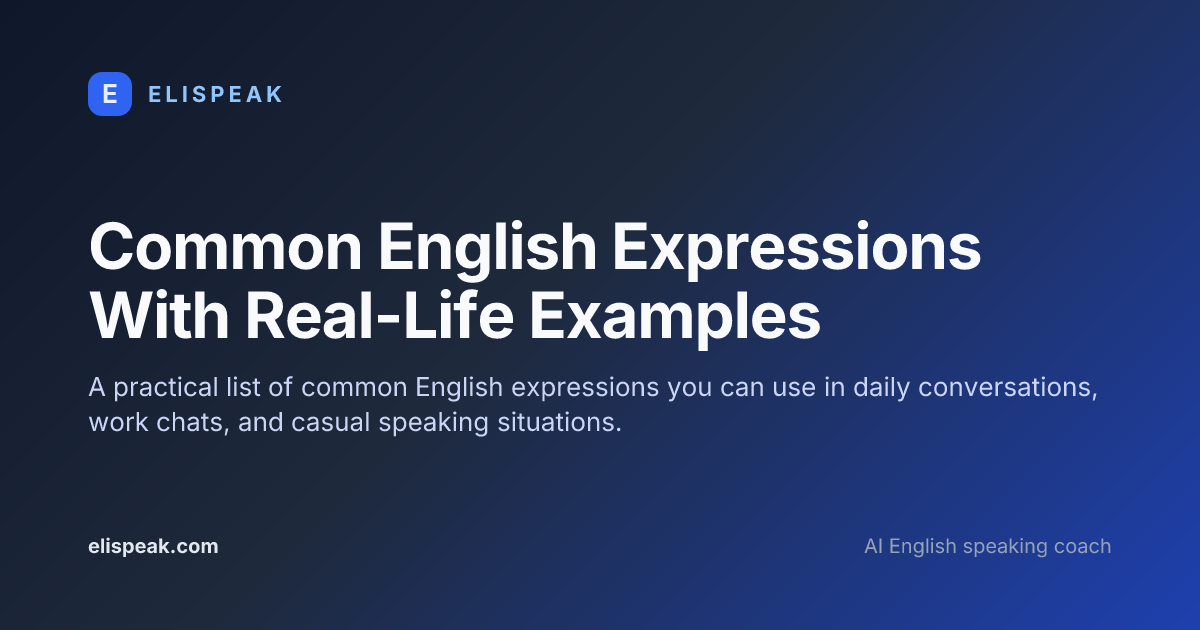 E ELISPEAK

Common English Expressions With Real-Life Examples

A practical list of common English expressions you can use in daily conversations, work chats, and casual speaking situations.

elispeak.com

AI English speaking coach